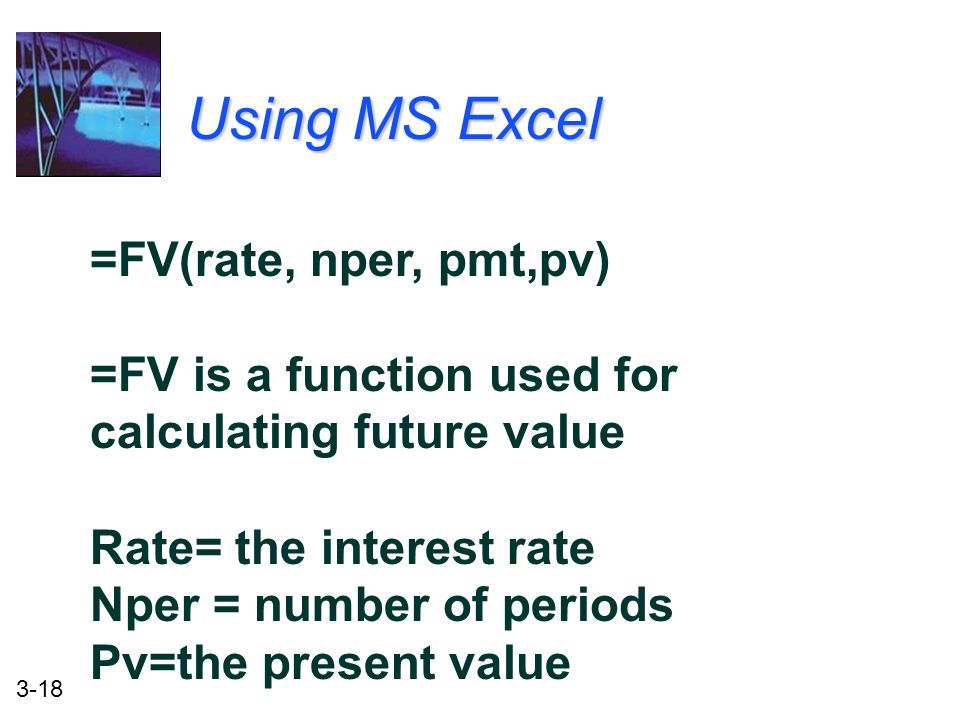 Using MS Excel

=FV(rate, nper, pmt,pv)

=FV is a function used for calculating future value

Rate= the interest rate
Nper = number of periods
Pv=the present value

3-18